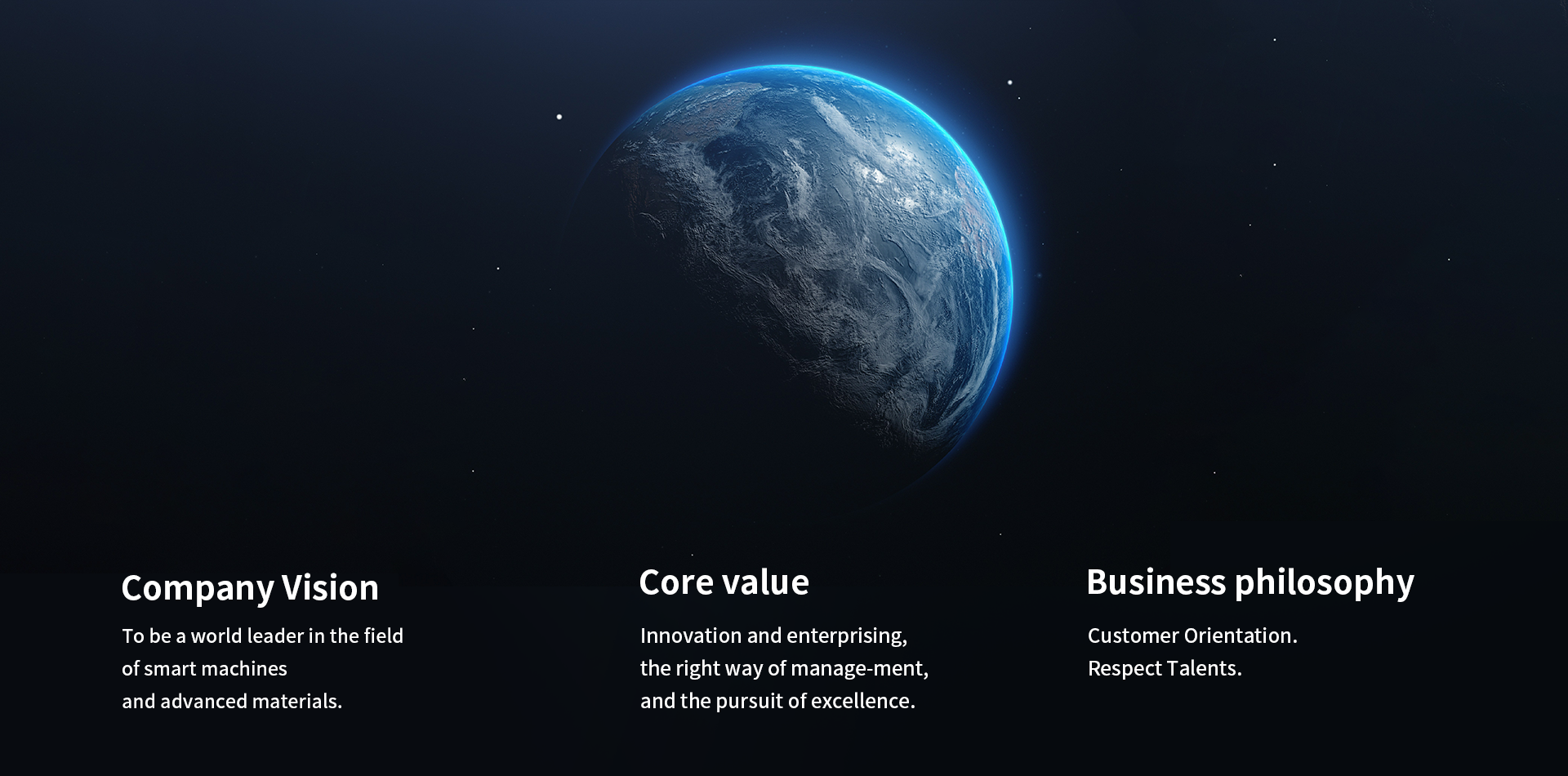 Company Vision

To be a world leader in the field of smart machines and advanced materials.

Core value

Innovation and enterprising, the right way of manage-ment, and the pursuit of excellence.

Business philosophy

Customer Orientation.
Respect Talents.